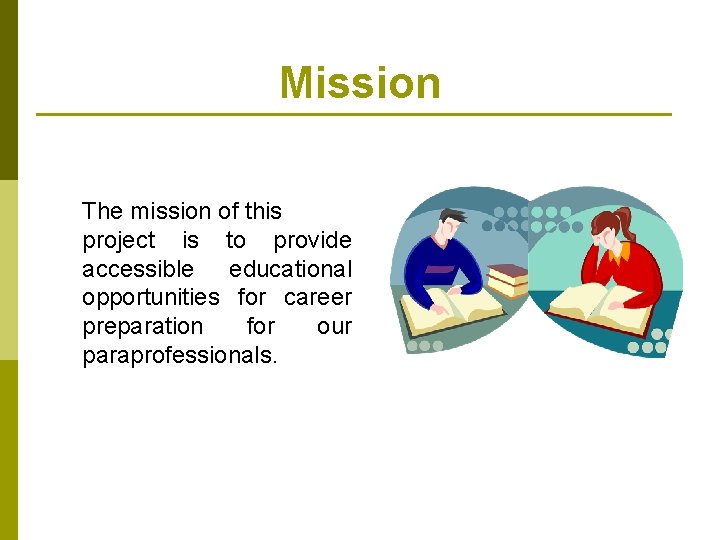 Mission

The mission of this project is to provide accessible educational opportunities for career preparation for our paraprofessionals.